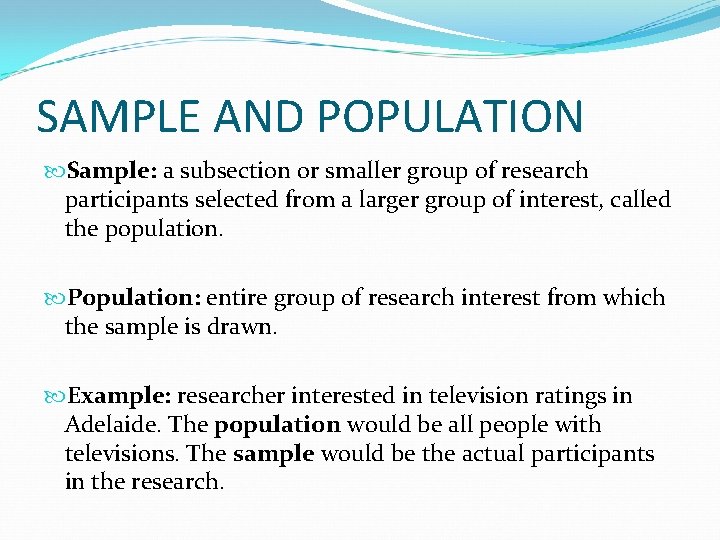 SAMPLE AND POPULATION

Sample: a subsection or smaller group of research participants selected from a larger group of interest, called the population.

Population: entire group of research interest from which the sample is drawn.

Example: researcher interested in television ratings in Adelaide. The population would be all people with televisions. The sample would be the actual participants in the research.